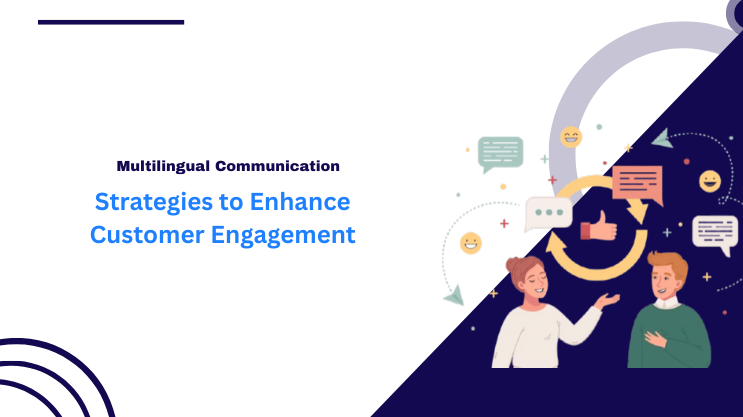 Multilingual Communication

Strategies to Enhance Customer Engagement